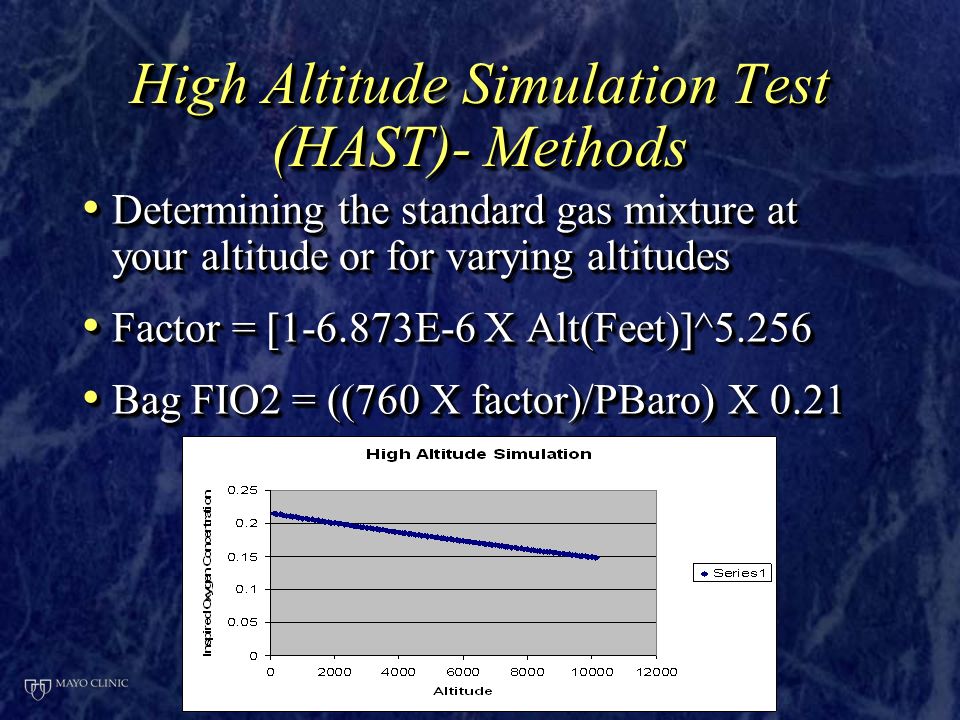 High Altitude Simulation Test (HAST)- Methods

• Determining the standard gas mixture at your altitude or for varying altitudes

• Factor = [1-6.873E-6 X Alt(Feet)]^5.256

• Bag FIO2 = ((760 X factor)/PBaro) X 0.21

High Altitude Simulation

Inspired Oxygen Concentration

0.25
0.2
0.15
0.1
0.05
0

0 2000 4000 6000 8000 10000 12000

Altitude

Series1

MAYO CLINIC